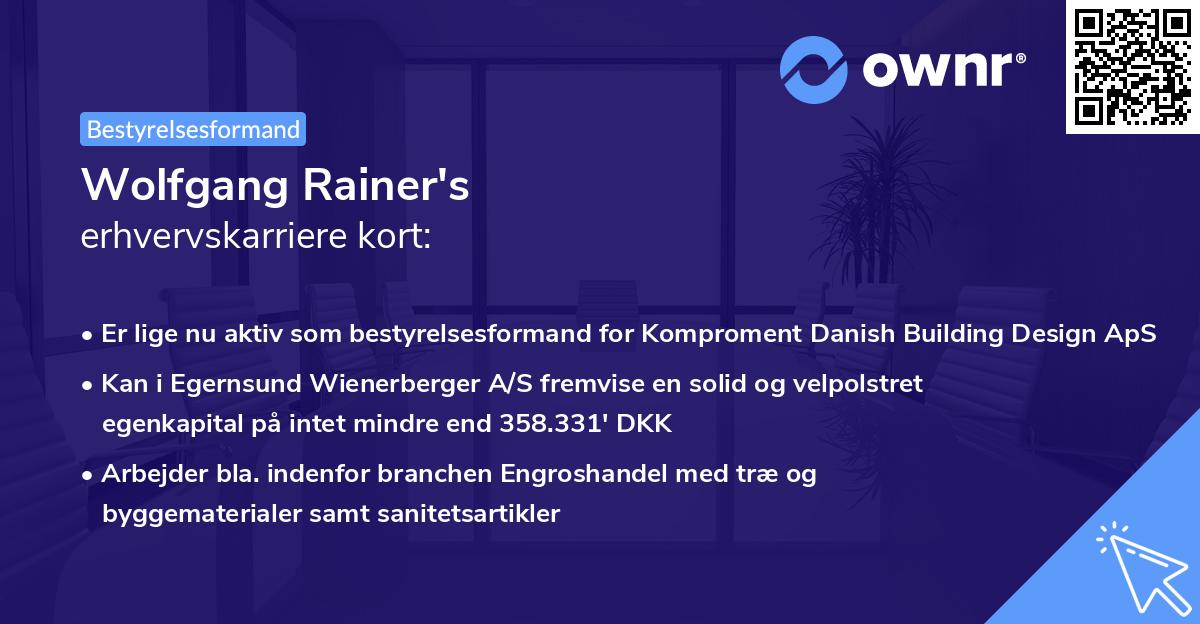 ownr®

Bestyrelsesformand

Wolfgang Rainer's
erhvervskarriere kort:

• Er lige nu aktiv som bestyrelsesformand for Komproment Danish Building Design ApS
• Kan i Egernsund Wienerberger A/S fremvise en solid og velpolstret egenkapital på intet mindre end 358.331' DKK
• Arbejder bla. indenfor branchen Engroshandel med træ og byggematerialer samt sanitetsartikler